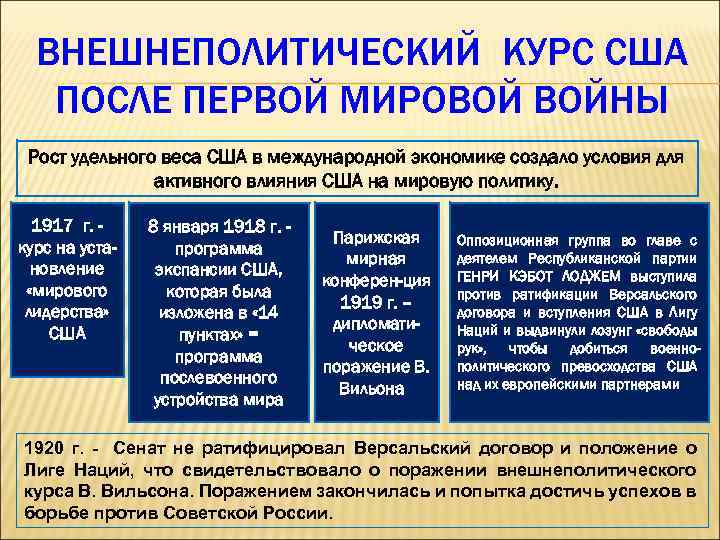 ВНЕШНЕПОЛИТИЧЕСКИЙ КУРС США ПОСЛЕ ПЕРВОЙ МИРОВОЙ ВОЙНЫ

Рост удельного веса США в международной экономике создало условия для активного влияния США на мировую политику.

1917 г. - курс на установление «мирового лидерства» США

8 января 1918 г. - программа экспансии США, которая была изложена в «14 пунктах» = программа послевоенного устройства мира

Парижская мирная конферен-ция 1919 г. – дипломатическое поражение В. Вильсона

Оппозиционная группа во главе с деятелем Республиканской партии ГЕНРИ КЭБОТ ЛОДЖЕМ выступила против ратификации Версальского договора и вступления США в Лигу Наций и выдвинули лозунг «свободы рук», чтобы добиться военно-политического превосходства США над их европейскими партнерами

1920 г. - Сенат не ратифицировал Версальский договор и положение о Лиге Наций, что свидетельствовало о поражении внешнеполитического курса В. Вильсона. Поражением закончилась и попытка достичь успехов в борьбе против Советской России.